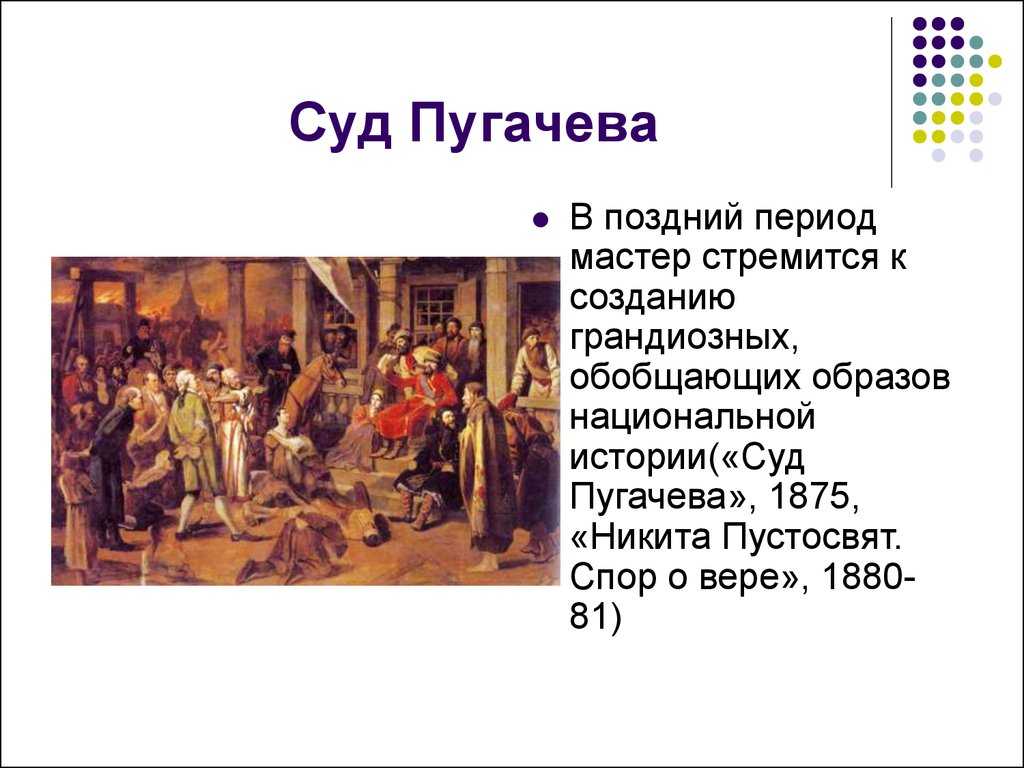 Суд Пугачева

В поздний период мастер стремится к созданию грандиозных, обобщающих образов национальной истории(«Суд Пугачева», 1875, «Никита Пустосвят. Спор о вере», 1880-81)